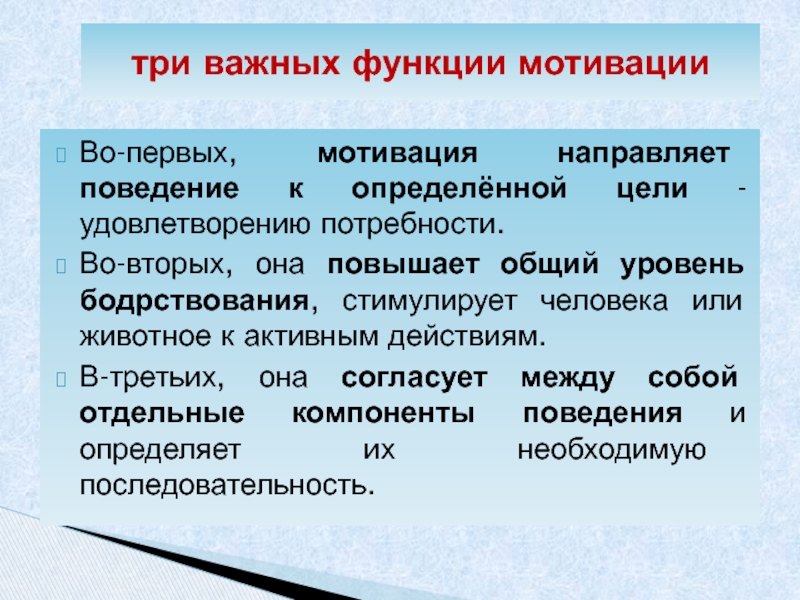 три важных функции мотивации

Во-первых, мотивация направляет поведение к определённой цели - удовлетворению потребности.

Во-вторых, она повышает общий уровень бодрствования, стимулирует человека или животное к активным действиям.

В-третьих, она согласует между собой отдельные компоненты поведения и определяет их необходимую последовательность.